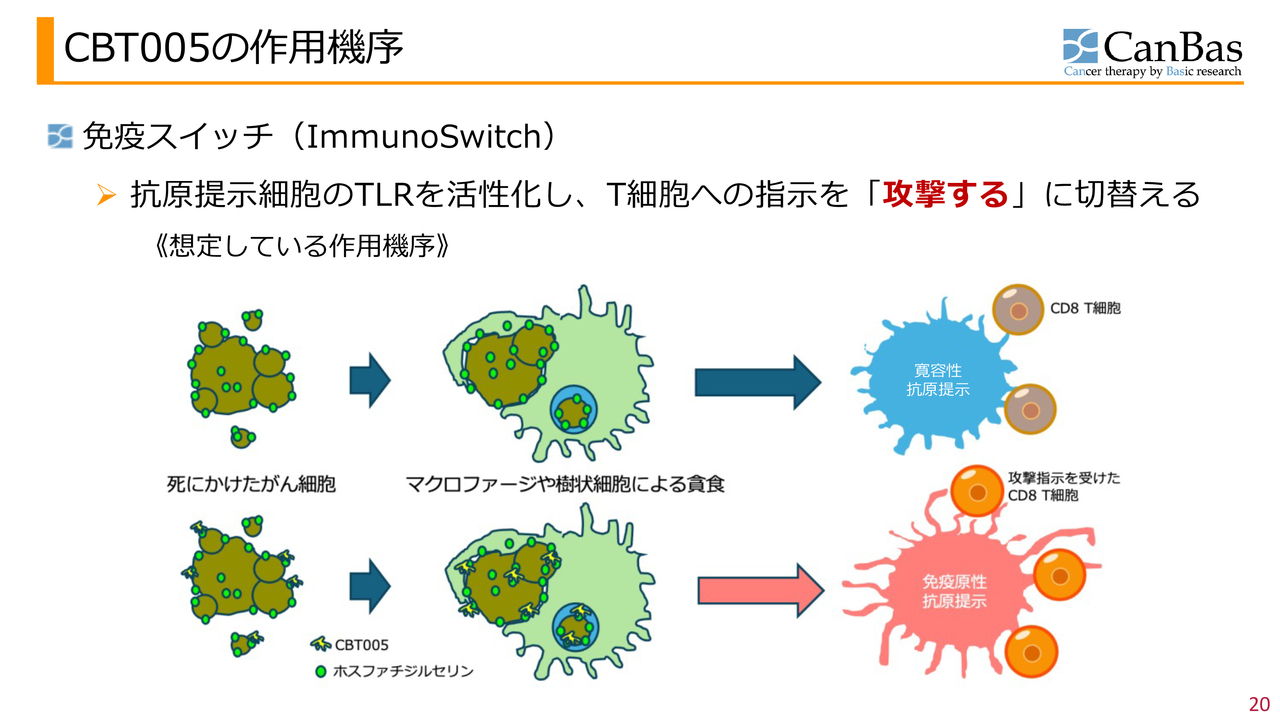 CBT005の作用機序

CanBas
Cancer therapy by Basic research

免疫スイッチ（ImmunoSwitch）

抗原提示細胞のTLRを活性化し、T細胞への指示を「攻撃する」に切替える

《想定している作用機序》

CD8 T細胞

寛容性
抗原提示

死にかけたがん細胞

マクロファージや樹状細胞による貪食

攻撃指示を受けた
CD8 T細胞

免疫原性
抗原提示

CBT005

ホスファチジルセリン

20